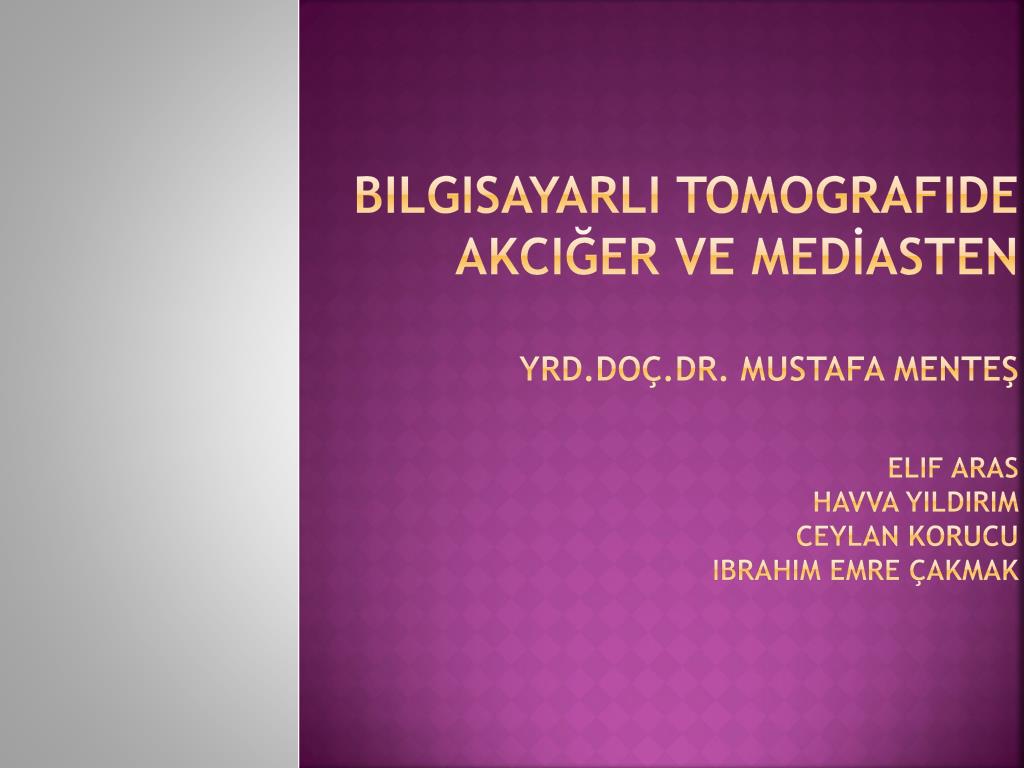 BILGISAYARLI TOMOGRAFIDE AKCIĞER VE MEDİASTEN

YRD.DOÇ.DR. MUSTAFA MENTEŞ

ELIF ARAS
HAVVA YILDIRIM
CEYLAN KORUCU
IBRAHIM EMRE ÇAKMAK